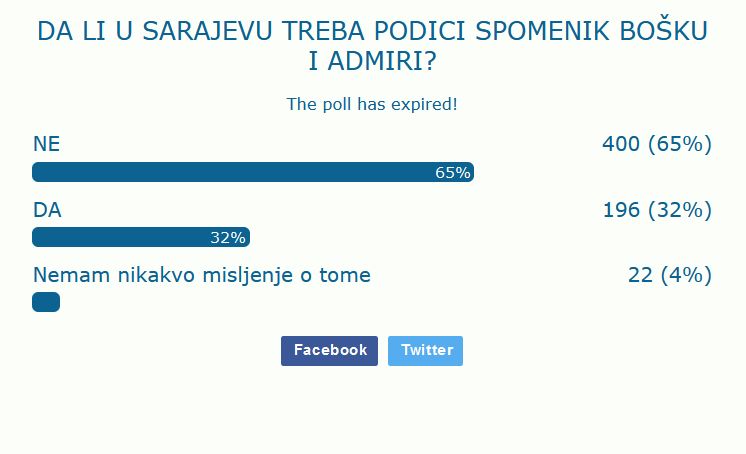 DA LI U SARAJEVU TREBA PODICI SPOMENIK BOŠKU I ADMIRI?

The poll has expired!

NE

400 (65%)

65%

DA

196 (32%)

32%

Nemam nikakvo misljenje o tome

22 (4%)

Facebook

Twitter